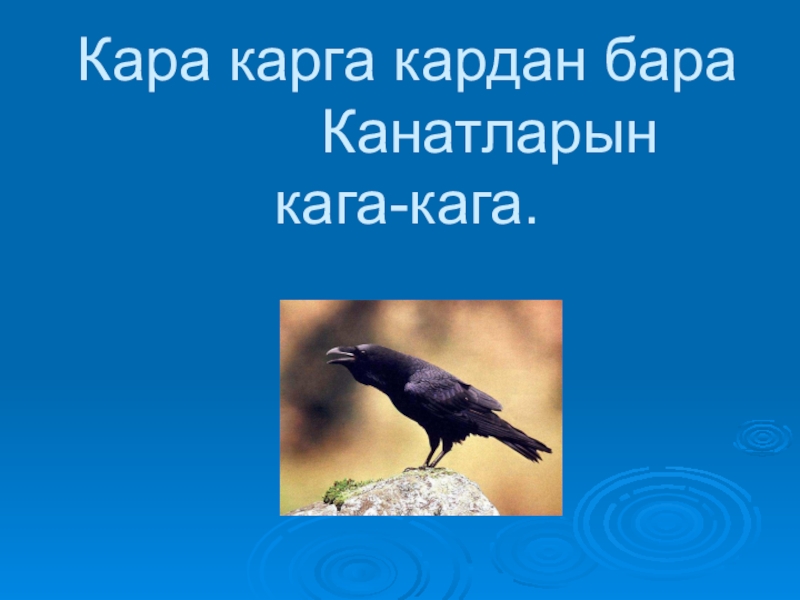 Кара карга кардан бара
Канатларын
кага-кага.